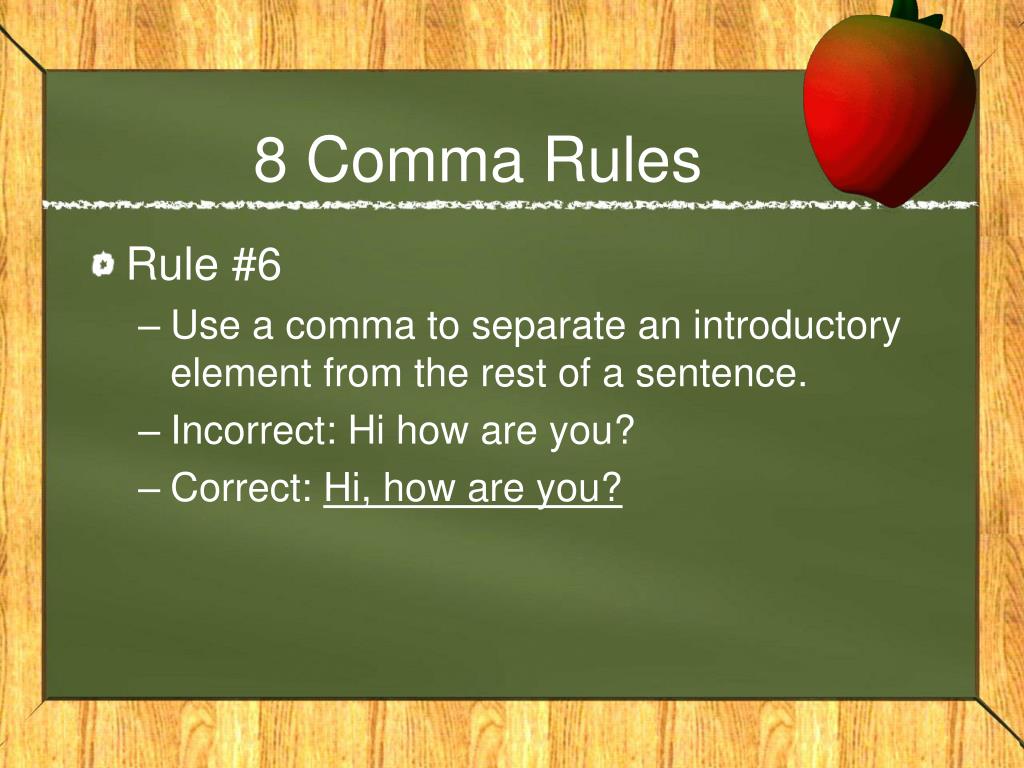 8 Comma Rules

Rule #6

– Use a comma to separate an introductory element from the rest of a sentence.

– Incorrect: Hi how are you?

– Correct: Hi, how are you?